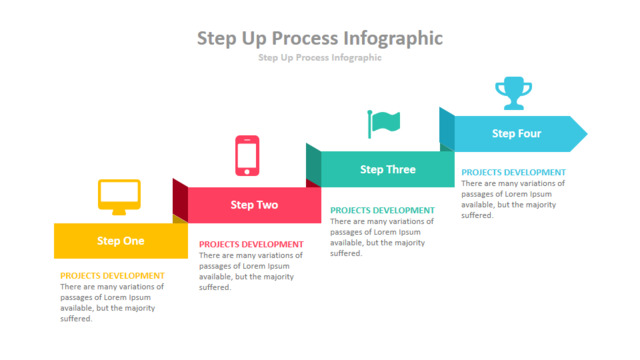 Step Up Process Infographic

Step Up Process Infographic

Step One

PROJECTS DEVELOPMENT
There are many variations of passages of Lorem Ipsum available, but the majority suffered.

Step Two

PROJECTS DEVELOPMENT
There are many variations of passages of Lorem Ipsum available, but the majority suffered.

Step Three

PROJECTS DEVELOPMENT
There are many variations of passages of Lorem Ipsum available, but the majority suffered.

Step Four

PROJECTS DEVELOPMENT
There are many variations of passages of Lorem Ipsum available, but the majority suffered.